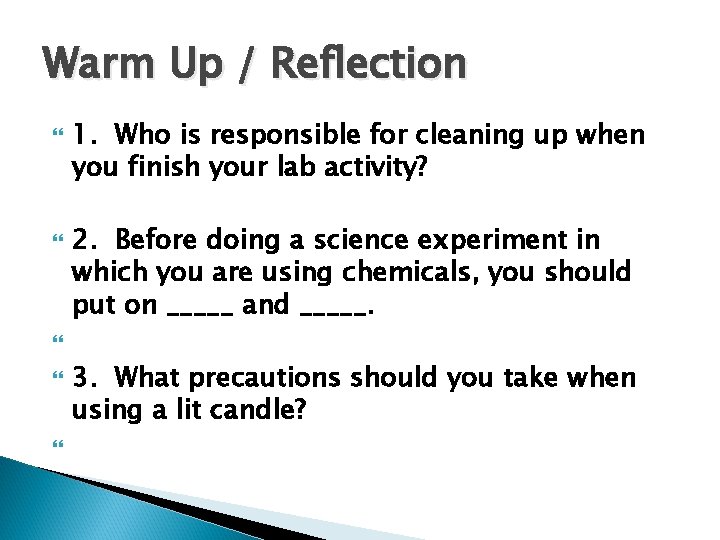 Warm Up / Reflection

1. Who is responsible for cleaning up when you finish your lab activity?

2. Before doing a science experiment in which you are using chemicals, you should put on _____ and _____.

3. What precautions should you take when using a lit candle?